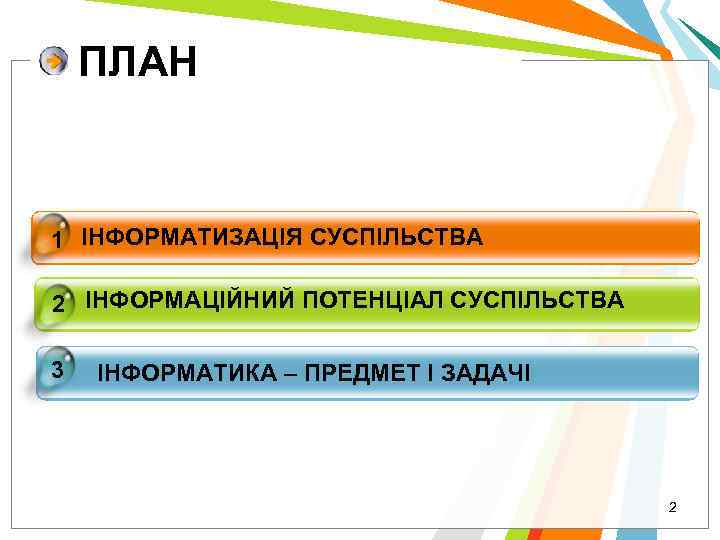 ПЛАН

1 ІНФОРМАТИЗАЦІЯ СУСПІЛЬСТВА

2 ІНФОРМАЦІЙНИЙ ПОТЕНЦІАЛ СУСПІЛЬСТВА

3 ІНФОРМАТИКА – ПРЕДМЕТ І ЗАДАЧІ

2